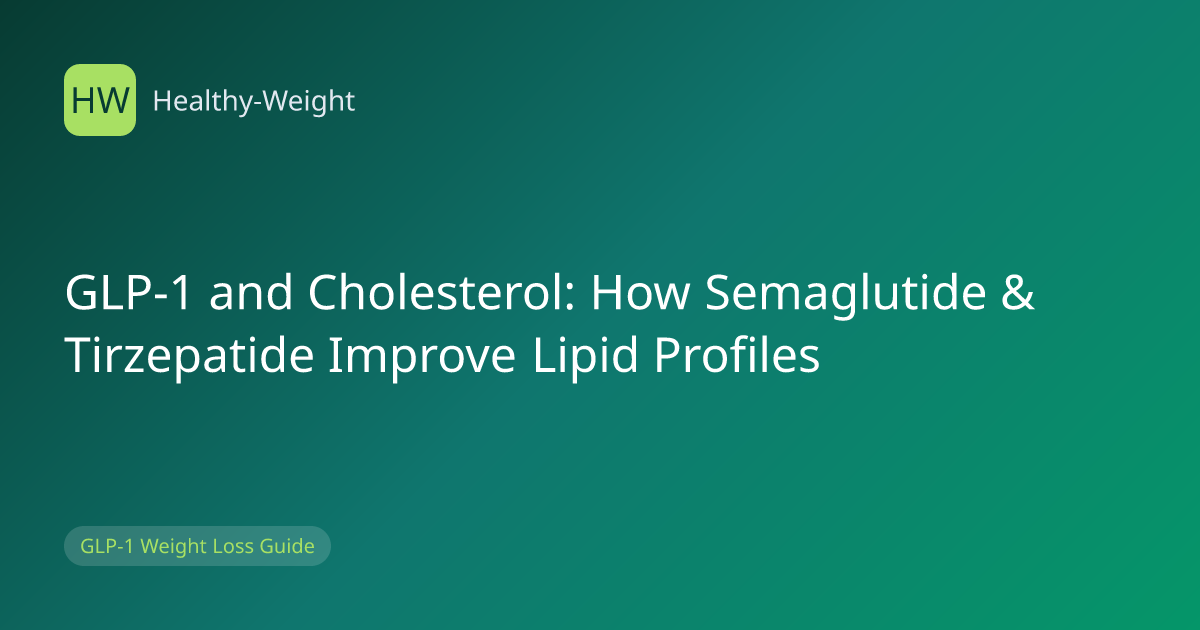 HW

Healthy-Weight

GLP-1 and Cholesterol: How Semaglutide & Tirzepatide Improve Lipid Profiles

GLP-1 Weight Loss Guide